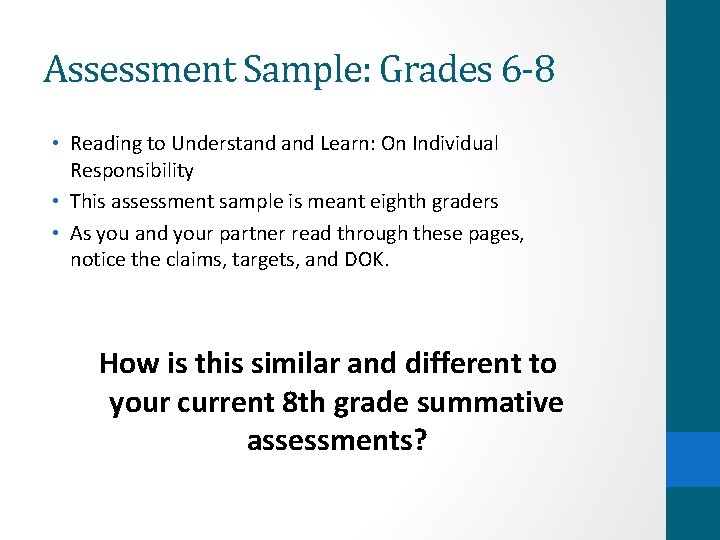 Assessment Sample: Grades 6-8

• Reading to Understand and Learn: On Individual Responsibility
• This assessment sample is meant eighth graders
• As you and your partner read through these pages, notice the claims, targets, and DOK.

How is this similar and different to your current 8th grade summative assessments?